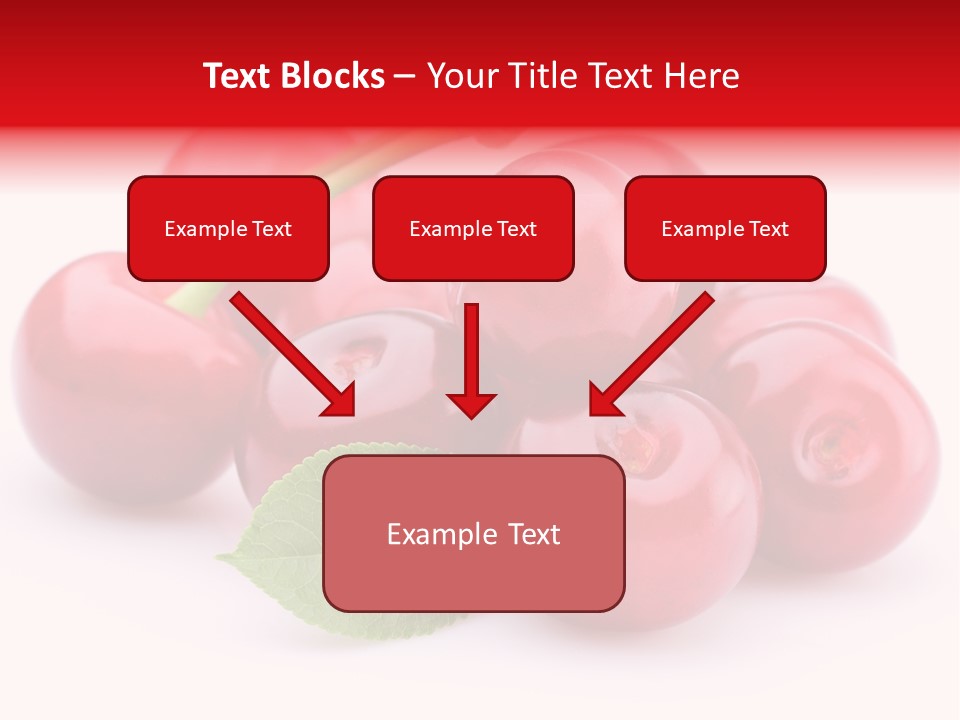 Text Blocks – Your Title Text Here

Example Text

Example Text

Example Text

Example Text